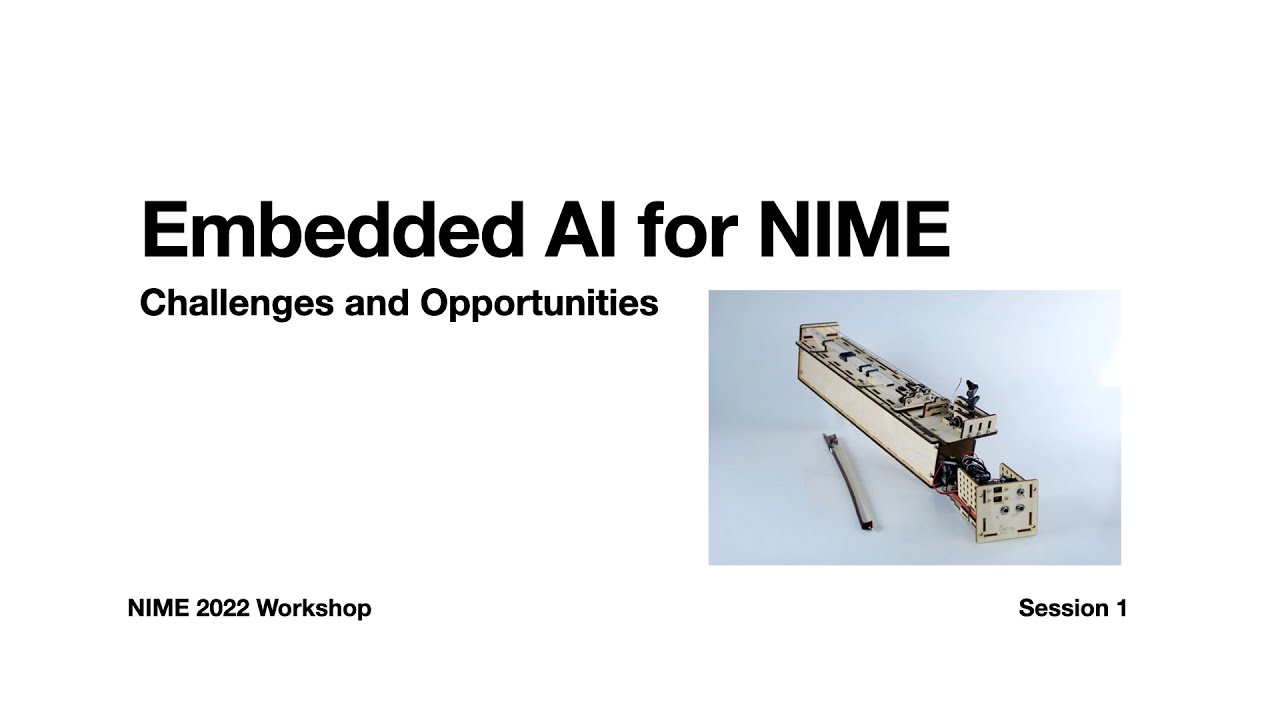 Embedded AI for NIME

Challenges and Opportunities

NIME 2022 Workshop

Session 1